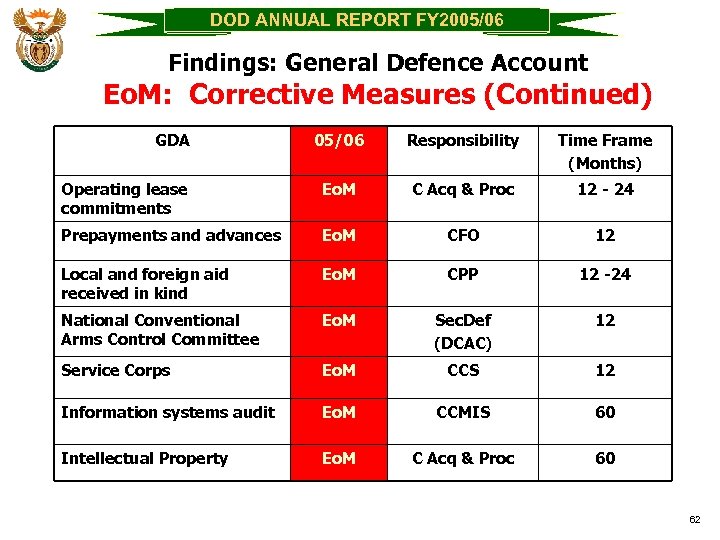 DOD ANNUAL REPORT FY2005/06

Findings: General Defence Account
EoM: Corrective Measures (Continued)

| GDA | 05/06 | Responsibility | Time Frame (Months) |
|---|---|---|---|
| Operating lease commitments | EoM | C Acq & Proc | 12 - 24 |
| Prepayments and advances | EoM | CFO | 12 |
| Local and foreign aid received in kind | EoM | CPP | 12 -24 |
| National Conventional Arms Control Committee | EoM | SecDef (DCAC) | 12 |
| Service Corps | EoM | CCS | 12 |
| Information systems audit | EoM | CCMIS | 60 |
| Intellectual Property | EoM | C Acq & Proc | 60 |

62